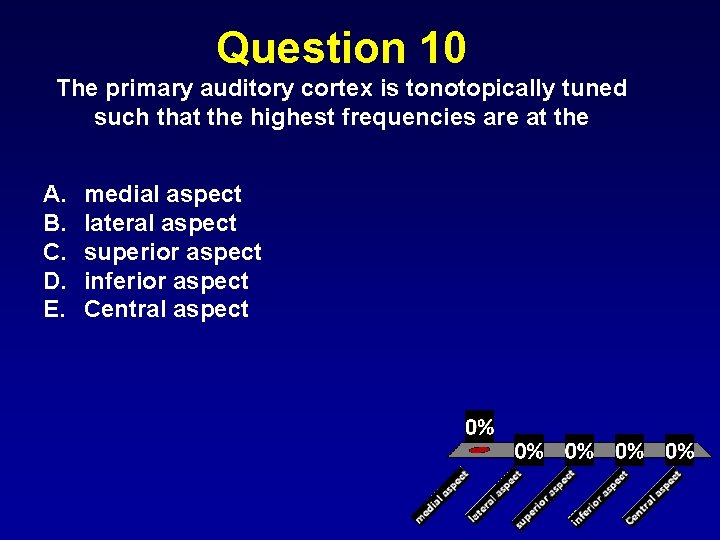 Question 10
The primary auditory cortex is tonotopically tuned such that the highest frequencies are at the

A. medial aspect
B. lateral aspect
C. superior aspect
D. inferior aspect
E. Central aspect

0%
0%
0%
0%
0%

medial aspect
lateral aspect
superior aspect
inferior aspect
Central aspect